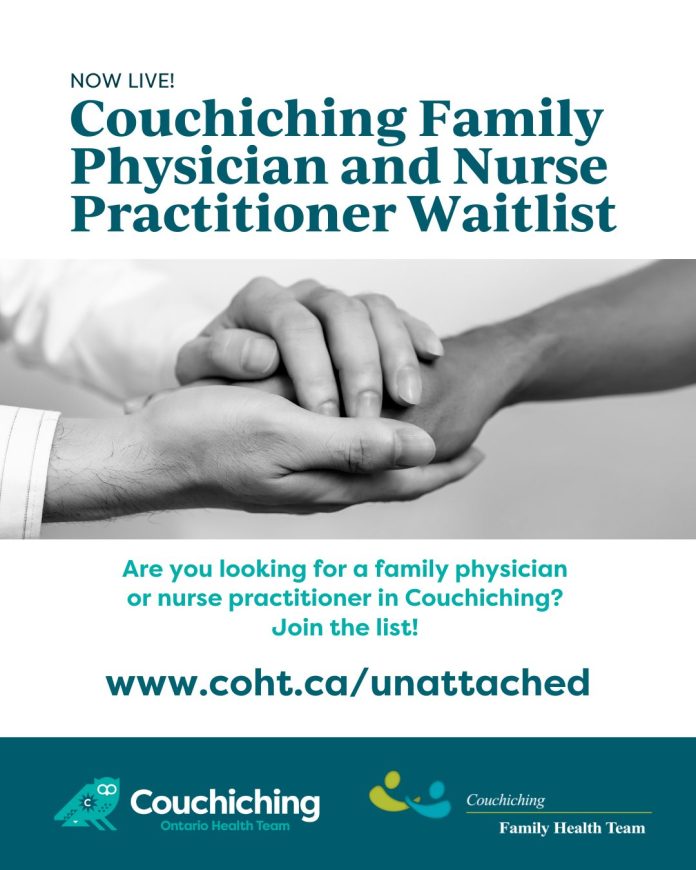 NOW LIVE!

Couchiching Family Physician and Nurse Practitioner Waitlist

Are you looking for a family physician or nurse practitioner in Couchiching? Join the list!

www.coht.ca/unattached

Couchiching
Ontario Health Team

Couchiching
Family Health Team